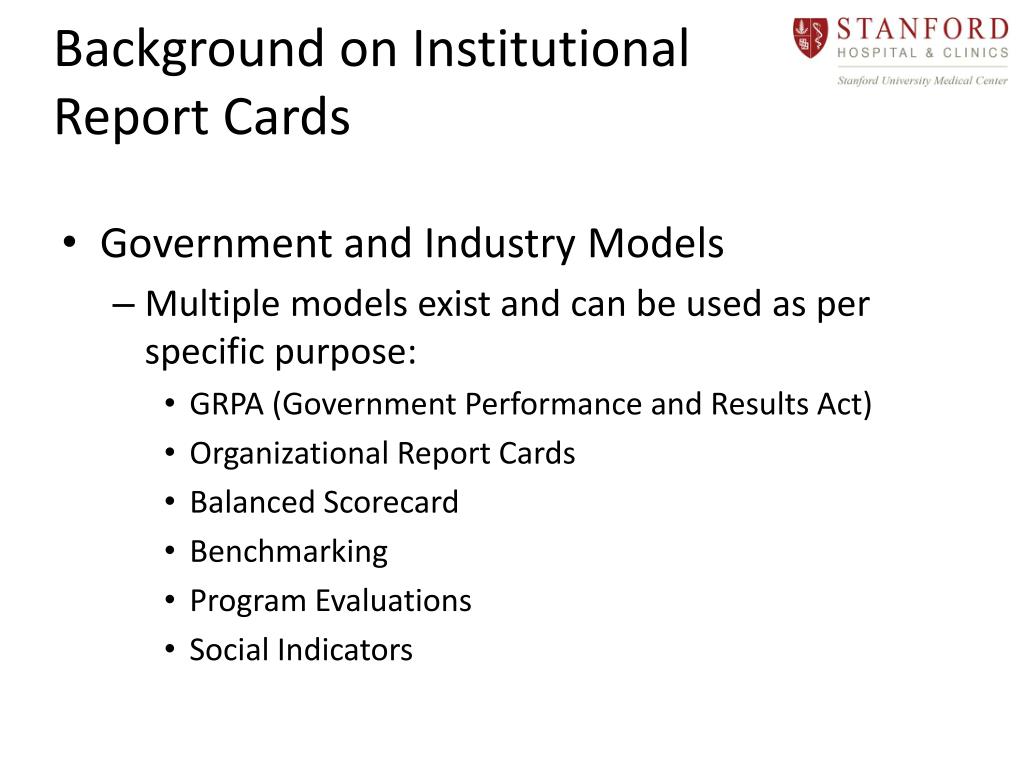 Background on Institutional Report Cards

STANFORD
HOSPITAL & CLINICS
Stanford University Medical Center

• Government and Industry Models
– Multiple models exist and can be used as per specific purpose:
• GRPA (Government Performance and Results Act)
• Organizational Report Cards
• Balanced Scorecard
• Benchmarking
• Program Evaluations
• Social Indicators